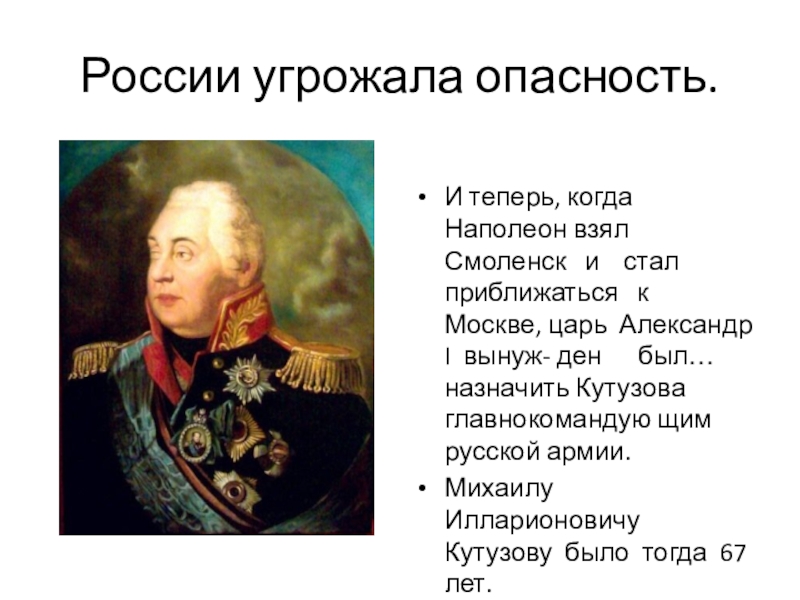 России угрожала опасность.

• И теперь, когда Наполеон взял Смоленск и стал приближаться к Москве, царь Александр I вынуж- ден был… назначить Кутузова главнокомандую щим русской армии.

• Михаилу Илларионовичу Кутузову было тогда 67 лет.